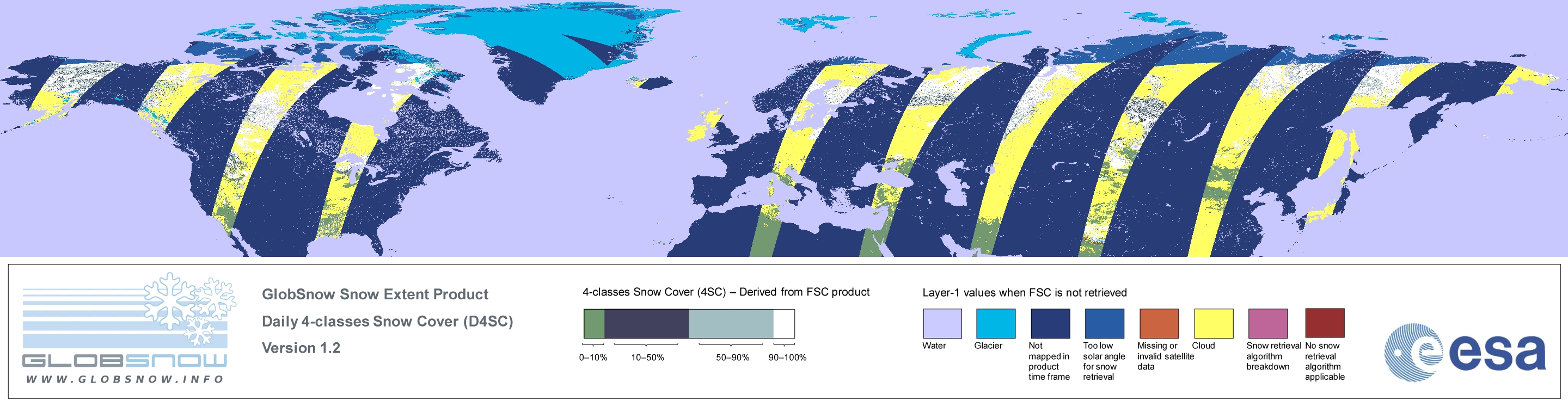 GLOBSNOW
WWW.GLOBSNOW.INFO

GlobSnow Snow Extent Product
Daily 4-classes Snow Cover (D4SC)
Version 1.2

4-classes Snow Cover (4SC) – Derived from FSC product

0–10%
10–50%
50–90%
90–100%

Layer-1 values when FSC is not retrieved

Water
Glacier
Not mapped in product time frame
Too low solar angle for snow retrieval
Missing or invalid satellite data
Cloud
Snow retrieval algorithm breakdown
No snow retrieval algorithm applicable

esa